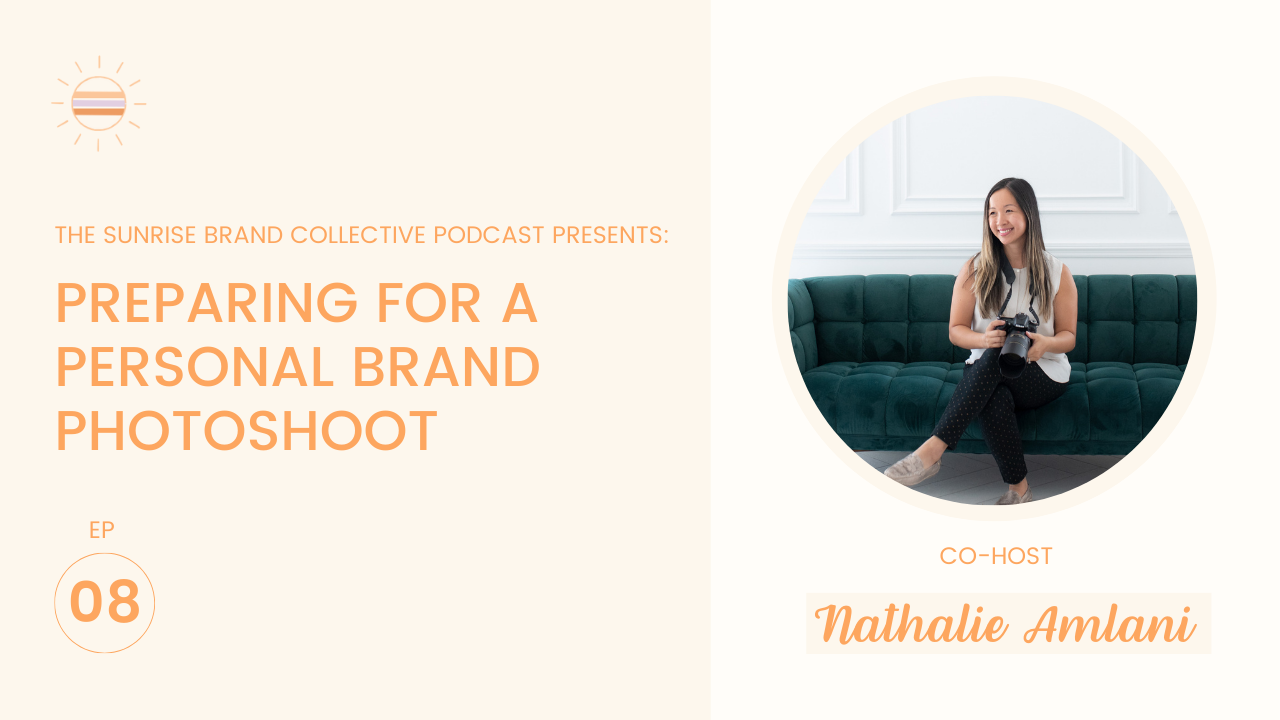 THE SUNRISE BRAND COLLECTIVE PODCAST PRESENTS:

PREPARING FOR A PERSONAL BRAND PHOTOSHOOT

EP

08

CO-HOST

Nathalie Amlani